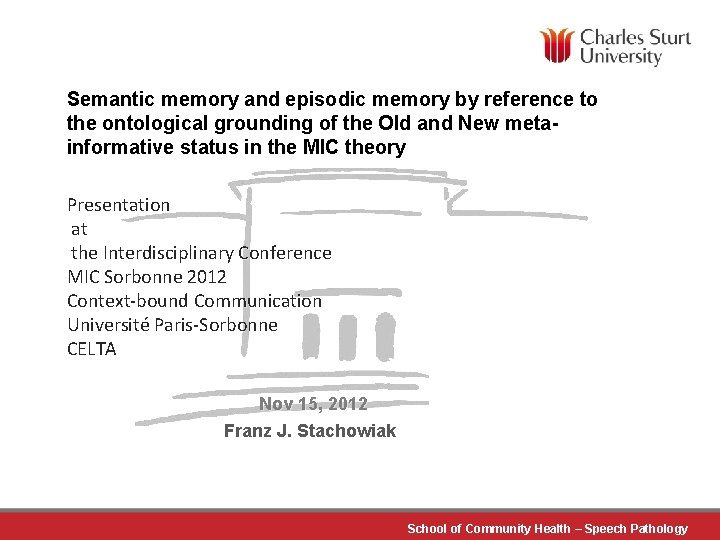 Charles Sturt University

Semantic memory and episodic memory by reference to the ontological grounding of the Old and New meta-informative status in the MIC theory

Presentation
at
the Interdisciplinary Conference
MIC Sorbonne 2012
Context-bound Communication
Université Paris-Sorbonne
CELTA

Nov 15, 2012
Franz J. Stachowiak

School of Community Health – Speech Pathology